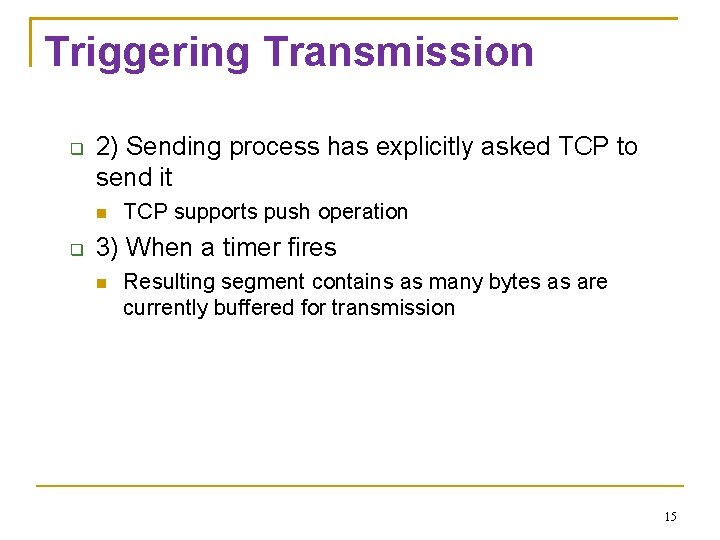 Triggering Transmission

2) Sending process has explicitly asked TCP to send it

TCP supports push operation

3) When a timer fires

Resulting segment contains as many bytes as are currently buffered for transmission

15